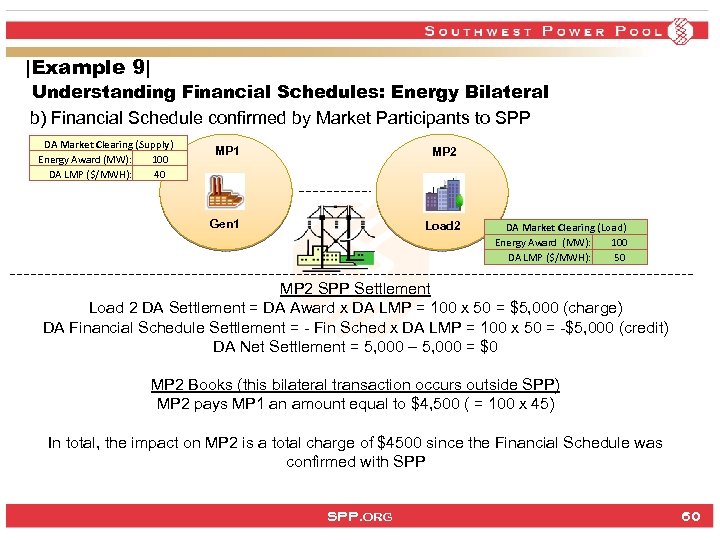 SOUTHWEST POWER POOL

|Example 9|
Understanding Financial Schedules: Energy Bilateral
b) Financial Schedule confirmed by Market Participants to SPP

| DA Market Clearing (Supply) | |
|---|---|
| Energy Award (MW): | 100 |
| DA LMP ($/MWH): | 40 |

MP1

Gen1

MP2

Load2

| DA Market Clearing (Load) | |
|---|---|
| Energy Award (MW): | 100 |
| DA LMP ($/MWH): | 50 |

MP2 SPP Settlement
Load 2 DA Settlement = DA Award x DA LMP = 100 x 50 = $5,000 (charge)
DA Financial Schedule Settlement = - Fin Sched x DA LMP = 100 x 50 = -$5,000 (credit)
DA Net Settlement = 5,000 – 5,000 = $0

MP2 Books (this bilateral transaction occurs outside SPP)
MP2 pays MP1 an amount equal to $4,500 ( = 100 x 45)

In total, the impact on MP2 is a total charge of $4500 since the Financial Schedule was confirmed with SPP

SPP.ORG

60